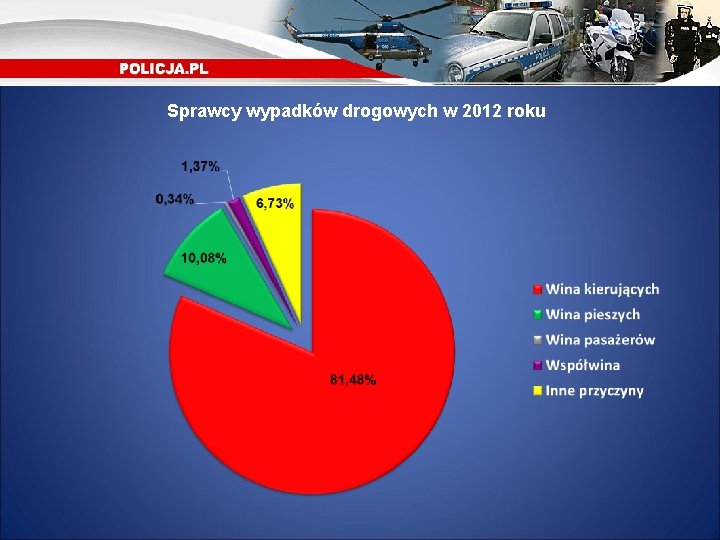 POLICJA.PL

Sprawcy wypadków drogowych w 2012 roku

1,37%
0,34%
6,73%
10,08%
81,48%

Wina kierujących
Wina pieszych
Wina pasażerów
Współwina
Inne przyczyny